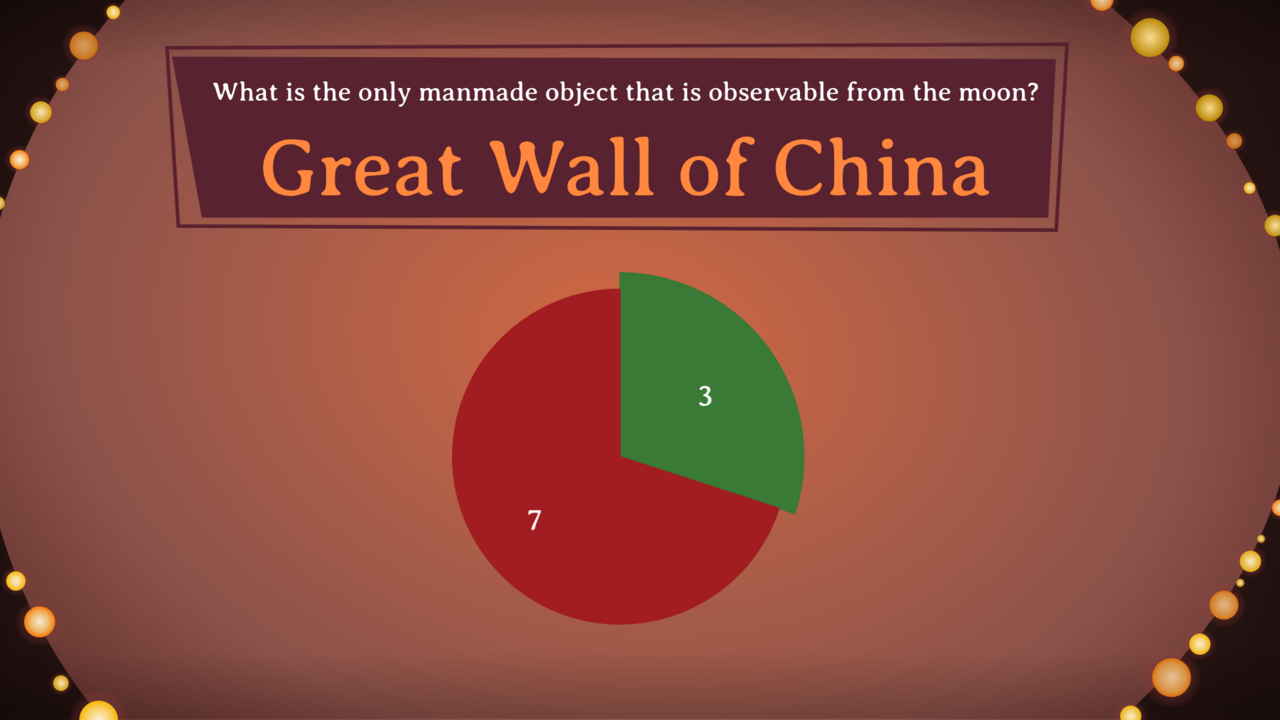 What is the only manmade object that is observable from the moon?

Great Wall of China

3

7